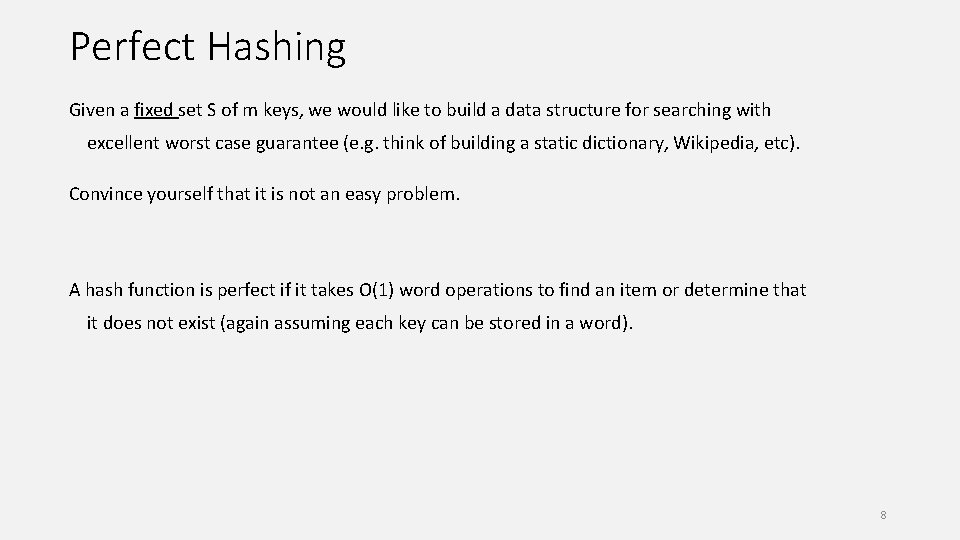 Perfect Hashing

Given a fixed set S of m keys, we would like to build a data structure for searching with excellent worst case guarantee (e.g. think of building a static dictionary, Wikipedia, etc).

Convince yourself that it is not an easy problem.

A hash function is perfect if it takes O(1) word operations to find an item or determine that it does not exist (again assuming each key can be stored in a word).

8